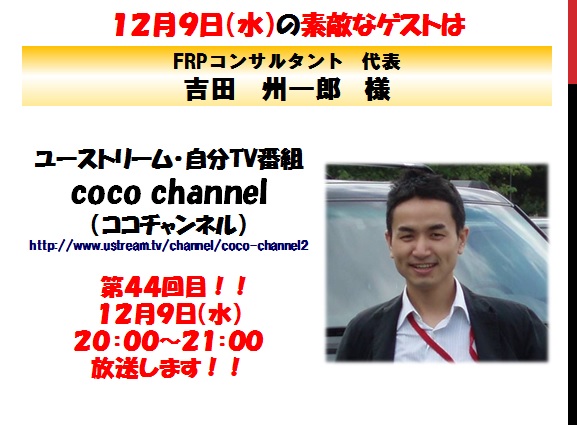 12月9日(水)の素敵なゲストは

FRPコンサルタント　代表
吉田　州一郎　様

ユーストリーム・自分TV番組
coco channel
（ココチャンネル）
http://www.ustream.tv/channel/coco-channel2

第44回目！！
12月9日(水)
20:00~21:00
放送します！！